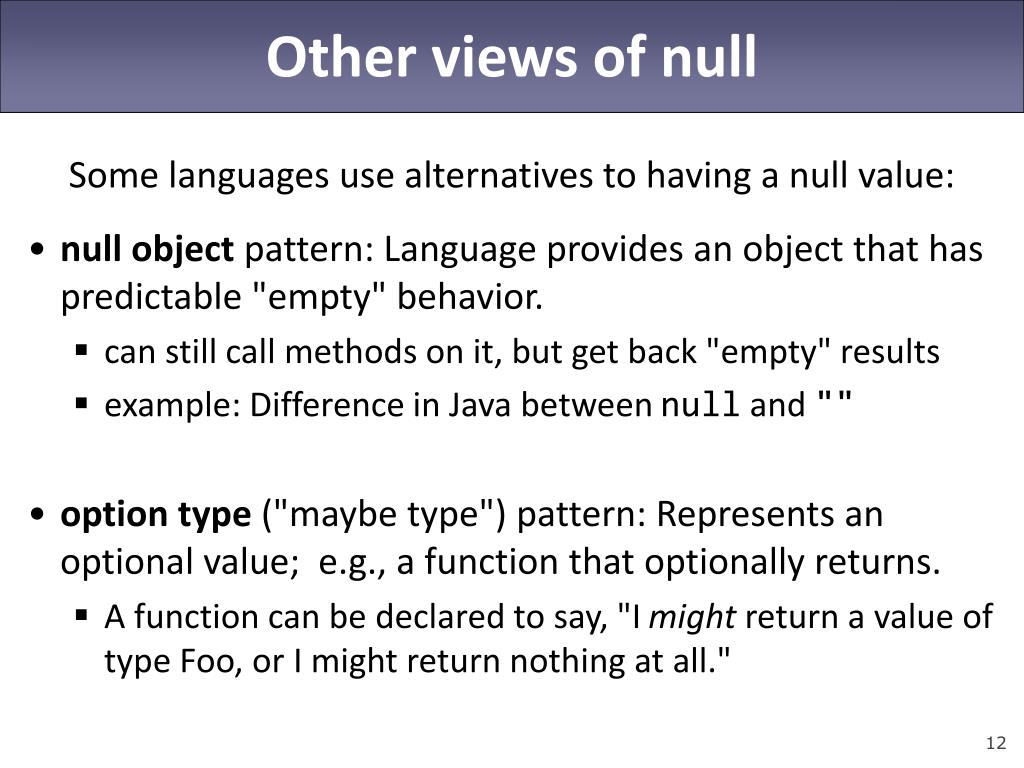 Other views of null

Some languages use alternatives to having a null value:

• null object pattern: Language provides an object that has predictable "empty" behavior.
  ▪ can still call methods on it, but get back "empty" results
  ▪ example: Difference in Java between null and ""

• option type ("maybe type") pattern: Represents an optional value; e.g., a function that optionally returns.
  ▪ A function can be declared to say, "I might return a value of type Foo, or I might return nothing at all."

12